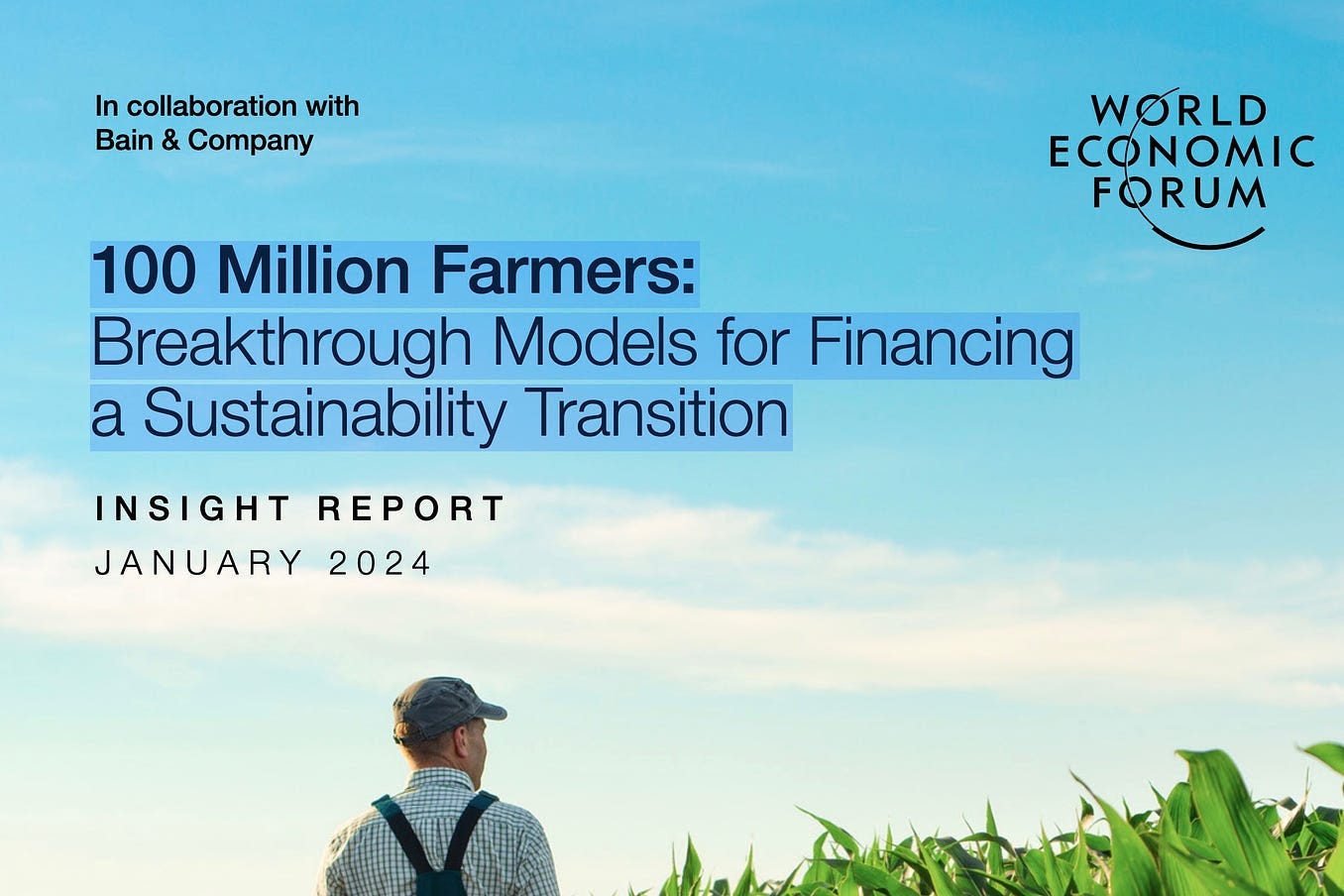 In collaboration with
Bain & Company

WORLD
ECONOMIC
FORUM

100 Million Farmers:
Breakthrough Models for Financing a Sustainability Transition

INSIGHT REPORT
JANUARY 2024